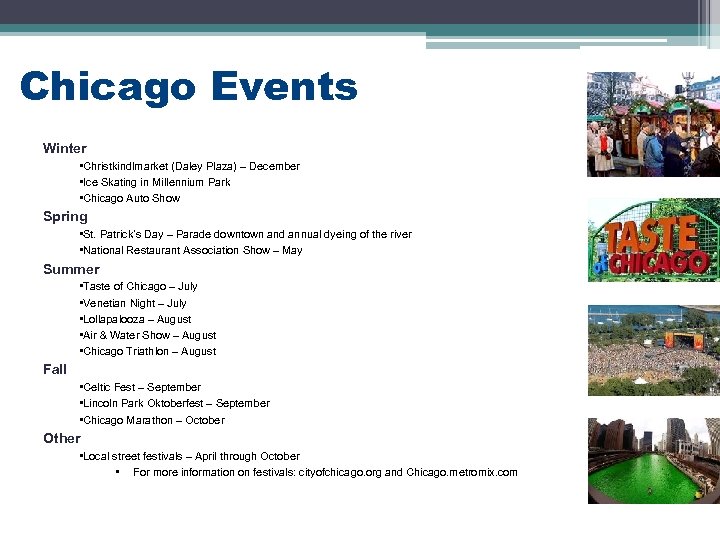 Chicago Events

Winter
▪Christkindlmarket (Daley Plaza) – December
▪Ice Skating in Millennium Park
▪Chicago Auto Show

Spring
▪St. Patrick's Day – Parade downtown and annual dyeing of the river
▪National Restaurant Association Show – May

Summer
▪Taste of Chicago – July
▪Venetian Night – July
▪Lollapalooza – August
▪Air & Water Show – August
▪Chicago Triathlon – August

Fall
▪Celtic Fest – September
▪Lincoln Park Oktoberfest – September
▪Chicago Marathon – October

Other
▪Local street festivals – April through October
▪ For more information on festivals: cityofchicago.org and Chicago.metromix.com

TASTE of CHICAGO